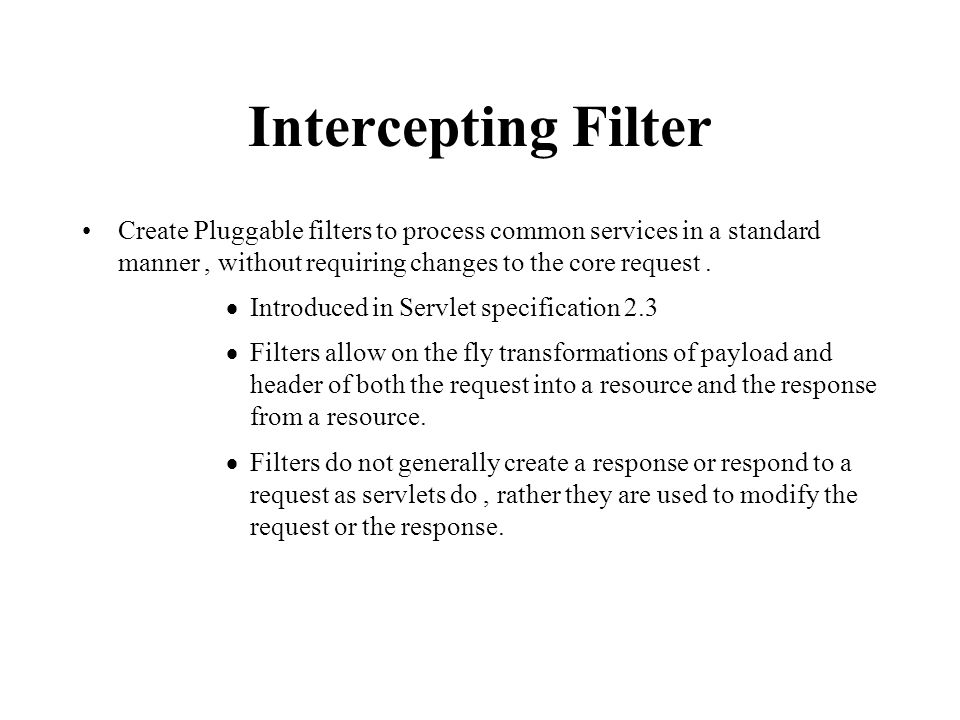 Intercepting Filter

• Create Pluggable filters to process common services in a standard manner , without requiring changes to the core request .

• Introduced in Servlet specification 2.3

• Filters allow on the fly transformations of payload and header of both the request into a resource and the response from a resource.

• Filters do not generally create a response or respond to a request as servlets do , rather they are used to modify the request or the response.